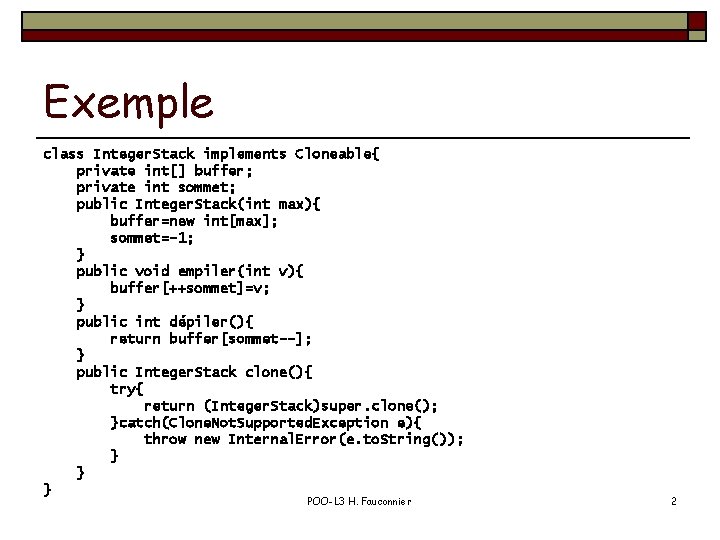 Exemple

class IntegerStack implements Cloneable{
    private int[] buffer;
    private int sommet;
    public IntegerStack(int max){
        buffer=new int[max];
        sommet=-1;
    }
    public void empiler(int v){
        buffer[++sommet]=v;
    }
    public int dépiler(){
        return buffer[sommet--];
    }
    public IntegerStack clone(){
        try{
            return (IntegerStack)super.clone();
        }catch(CloneNotSupportedException e){
            throw new InternalError(e.toString());
        }
    }
}

POO-L3 H. Fauconnier

2